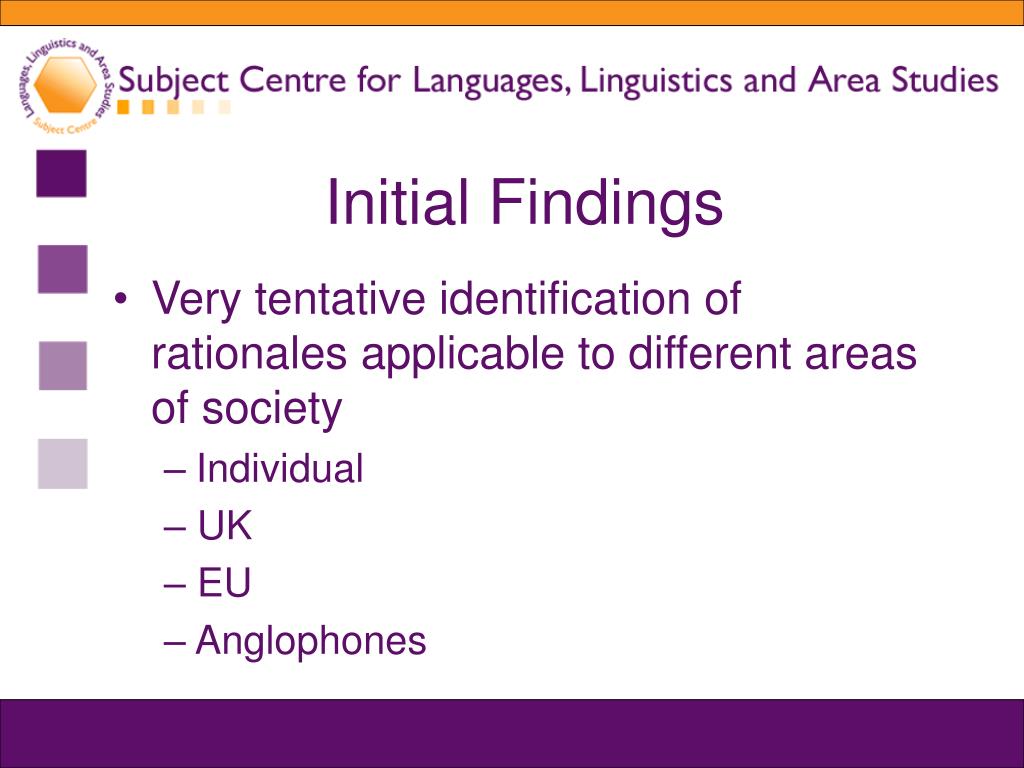 Languages, Linguistics and Area Studies Subject Centre

Subject Centre for Languages, Linguistics and Area Studies

Initial Findings

• Very tentative identification of rationales applicable to different areas of society
– Individual
– UK
– EU
– Anglophones